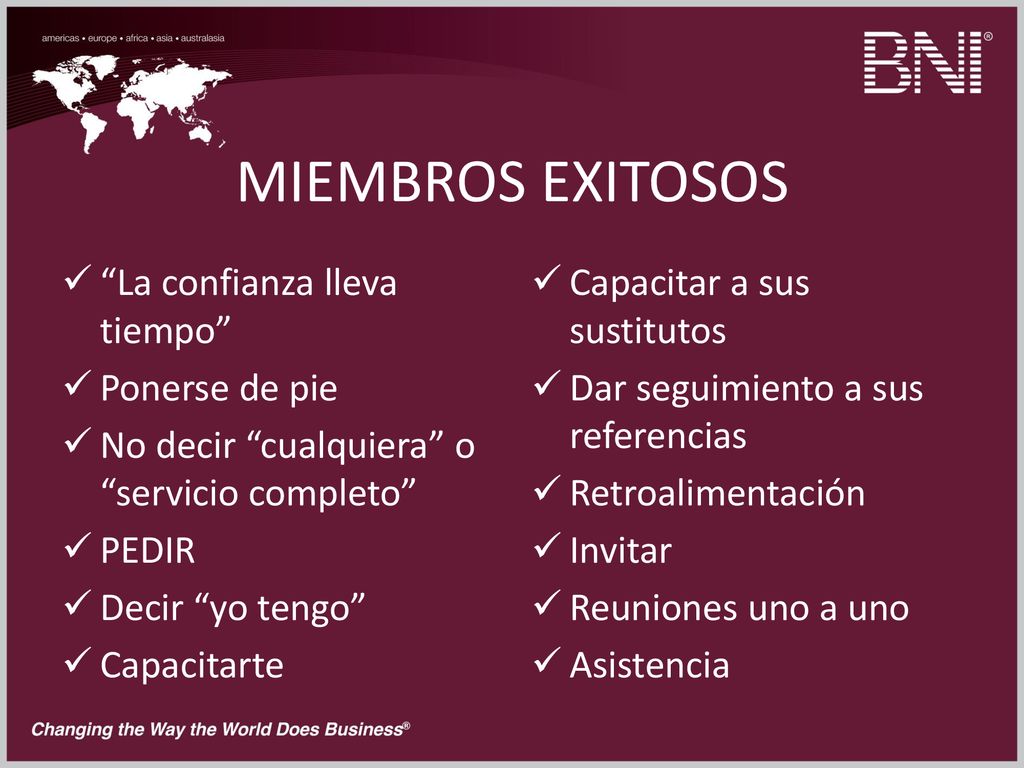 americas • europe • africa • asia • australasia

BNI®

MIEMBROS EXITOSOS

✓ “La confianza lleva tiempo”
✓ Ponerse de pie
✓ No decir “cualquiera” o “servicio completo”
✓ PEDIR
✓ Decir “yo tengo”
✓ Capacitarte

✓ Capacitar a sus sustitutos
✓ Dar seguimiento a sus referencias
✓ Retroalimentación
✓ Invitar
✓ Reuniones uno a uno
✓ Asistencia

Changing the Way the World Does Business®